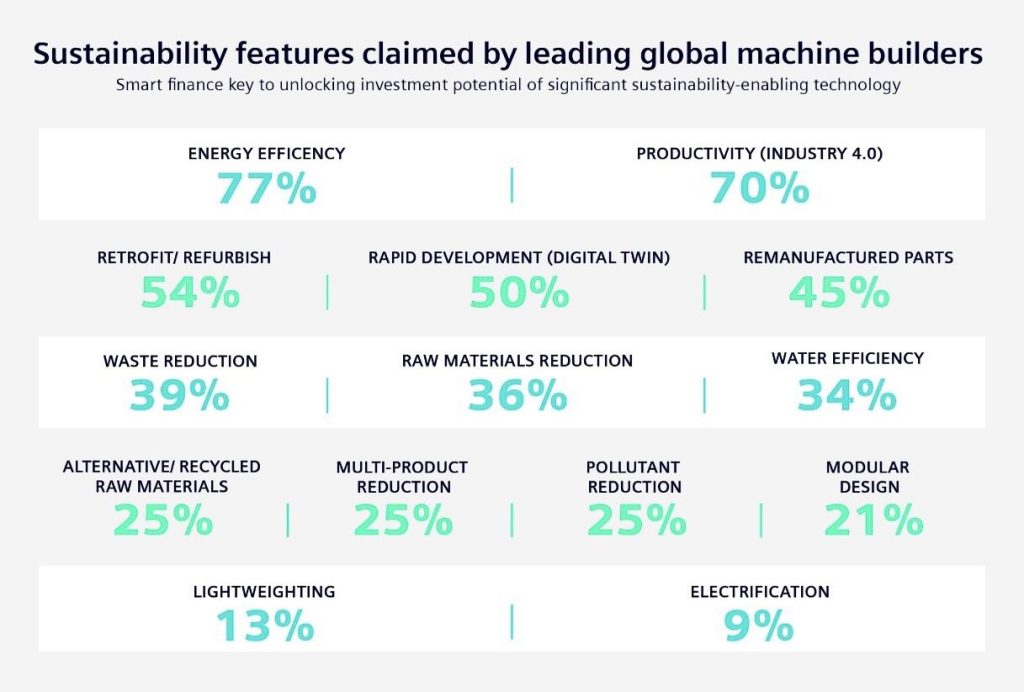 Sustainability features claimed by leading global machine builders
Smart finance key to unlocking investment potential of significant sustainability-enabling technology

ENERGY EFFICENCY
77%

PRODUCTIVITY (INDUSTRY 4.0)
70%

RETROFIT/ REFURBISH
54%

RAPID DEVELOPMENT (DIGITAL TWIN)
50%

REMANUFACTURED PARTS
45%

WASTE REDUCTION
39%

RAW MATERIALS REDUCTION
36%

WATER EFFICIENCY
34%

ALTERNATIVE/ RECYCLED RAW MATERIALS
25%

MULTI-PRODUCT REDUCTION
25%

POLLUTANT REDUCTION
25%

MODULAR DESIGN
21%

LIGHTWEIGHTING
13%

ELECTRIFICATION
9%